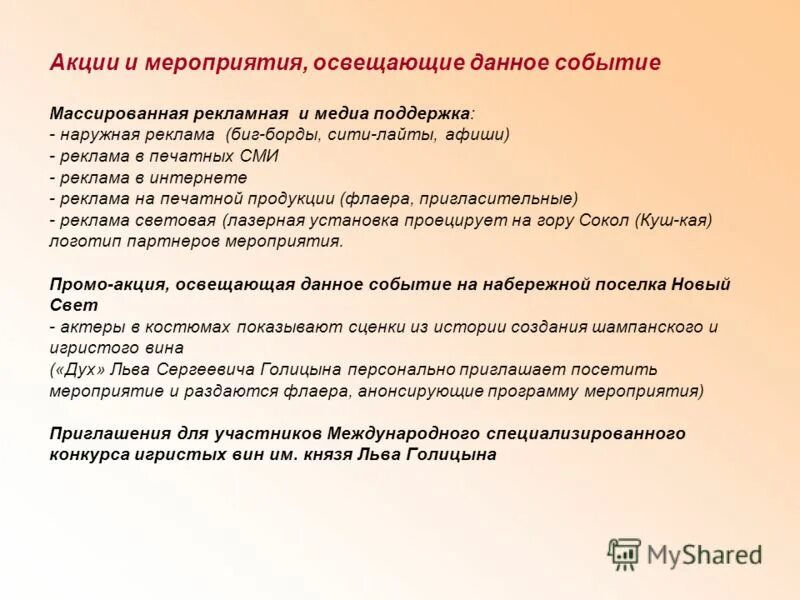 Акции и мероприятия, освещающие данное событие

Массированная рекламная и медиа поддержка:
- наружная реклама (биг-борды, сити-лайты, афиши)
- реклама в печатных СМИ
- реклама в интернете
- реклама на печатной продукции (флаера, пригласительные)
- реклама световая (лазерная установка проецирует на гору Сокол (Куш-кая) логотип партнеров мероприятия.

Промо-акция, освещающая данное событие на набережной поселка Новый Свет
- актеры в костюмах показывают сценки из истории создания шампанского и игристого вина
(«Дух» Льва Сергеевича Голицына персонально приглашает посетить мероприятие и раздаются флаера, анонсирующие программу мероприятия)

Приглашения для участников Международного специализированного конкурса игристых вин им. князя Льва Голицына

MyShared